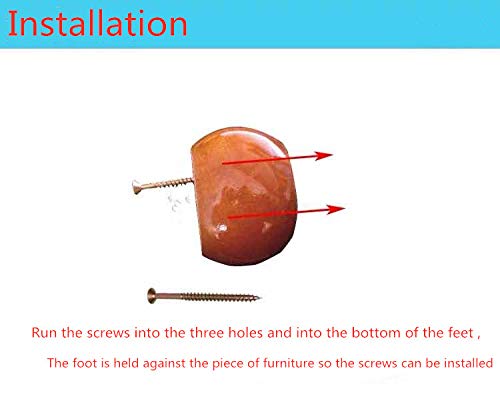 Installation

Run the screws into the three holes and into the bottom of the feet ,

The foot is held against the piece of furniture so the screws can be installed